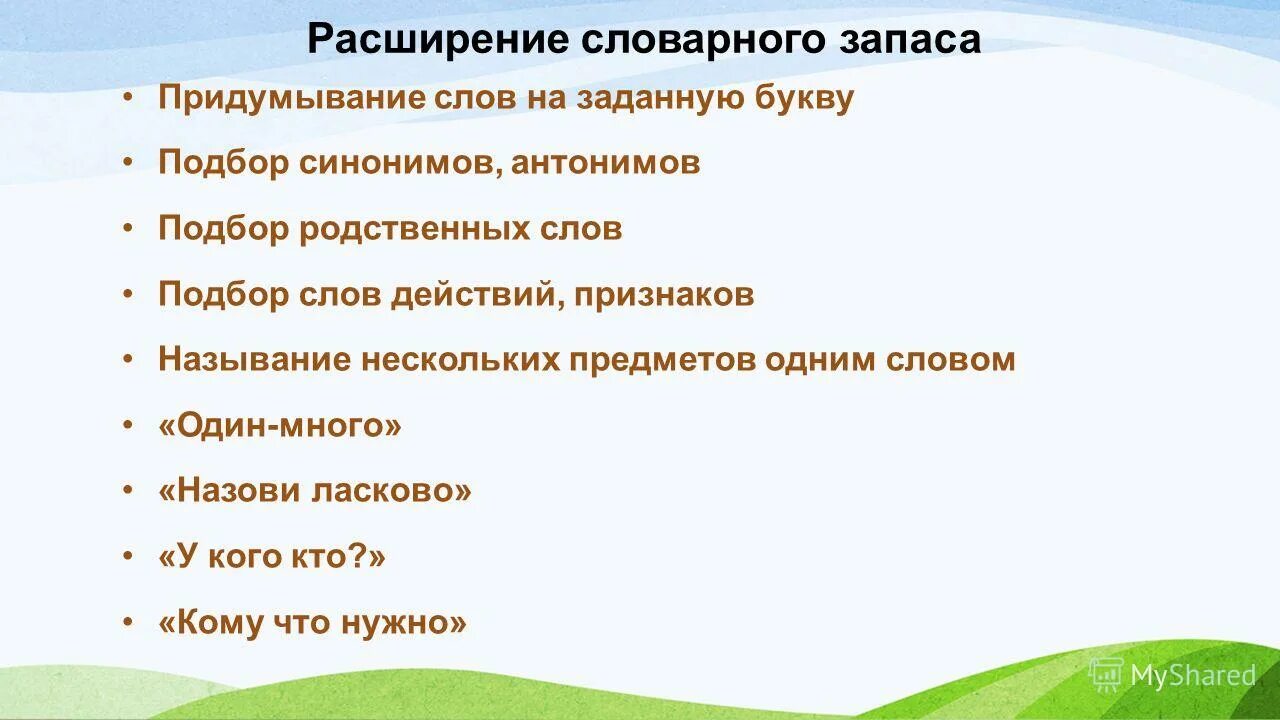 Расширение словарного запаса

• Придумывание слов на заданную букву
• Подбор синонимов, антонимов
• Подбор родственных слов
• Подбор слов действий, признаков
• Называние нескольких предметов одним словом
• «Один-много»
• «Назови ласково»
• «У кого кто?»
• «Кому что нужно»

MyShared